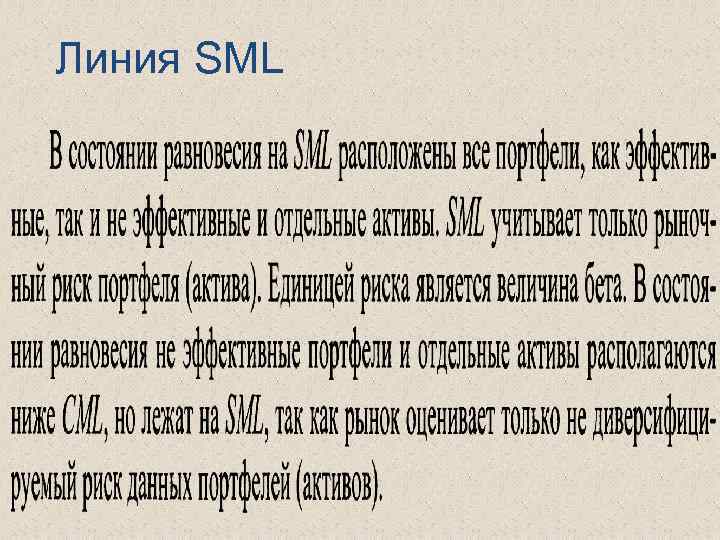 Линия SML

В состоянии равновесия на SML расположены все портфели, как эффективные, так и не эффективные и отдельные активы. SML учитывает только рыночный риск портфеля (актива). Единицей риска является величина бета. В состоянии равновесия не эффективные портфели и отдельные активы располагаются ниже CML, но лежат на SML, так как рынок оценивает только не диверсифицируемый риск данных портфелей (активов).